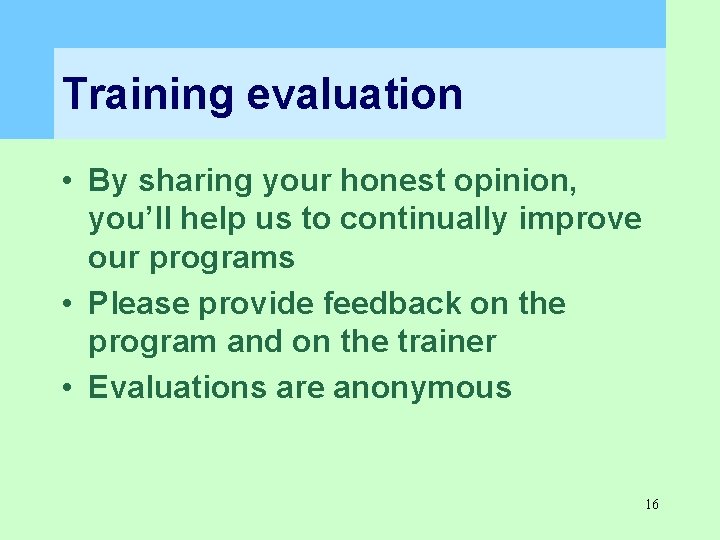 Training evaluation

• By sharing your honest opinion, you’ll help us to continually improve our programs
• Please provide feedback on the program and on the trainer
• Evaluations are anonymous

16